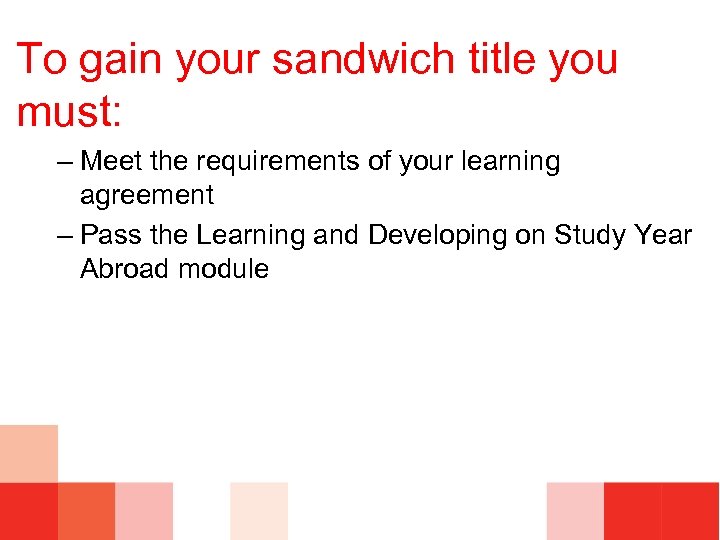 To gain your sandwich title you must:

– Meet the requirements of your learning agreement
– Pass the Learning and Developing on Study Year Abroad module